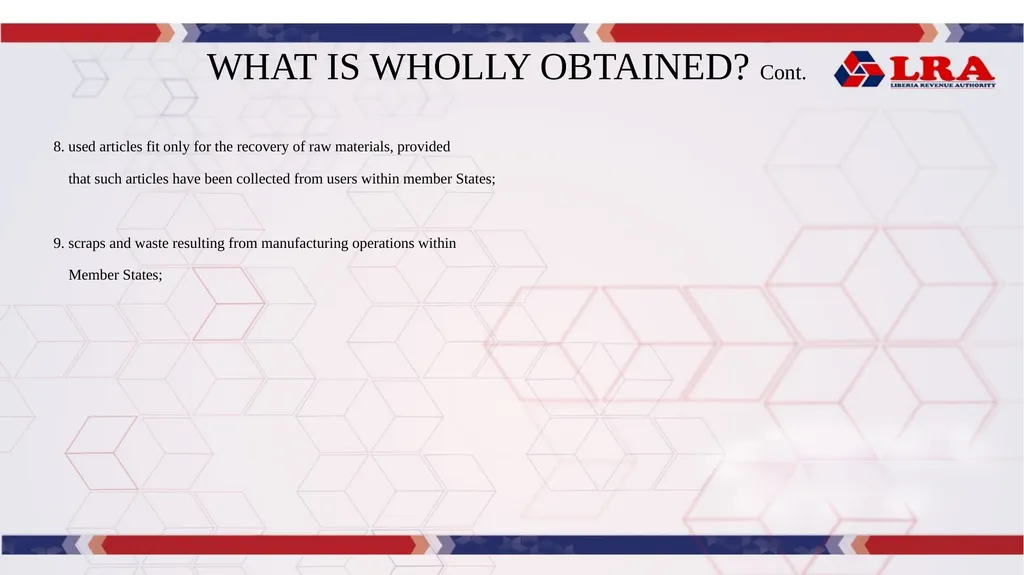 WHAT IS WHOLLY OBTAINED? Cont.

LRA
LIBERIA REVENUE AUTHORITY

8. used articles fit only for the recovery of raw materials, provided that such articles have been collected from users within member States;

9. scraps and waste resulting from manufacturing operations within Member States;